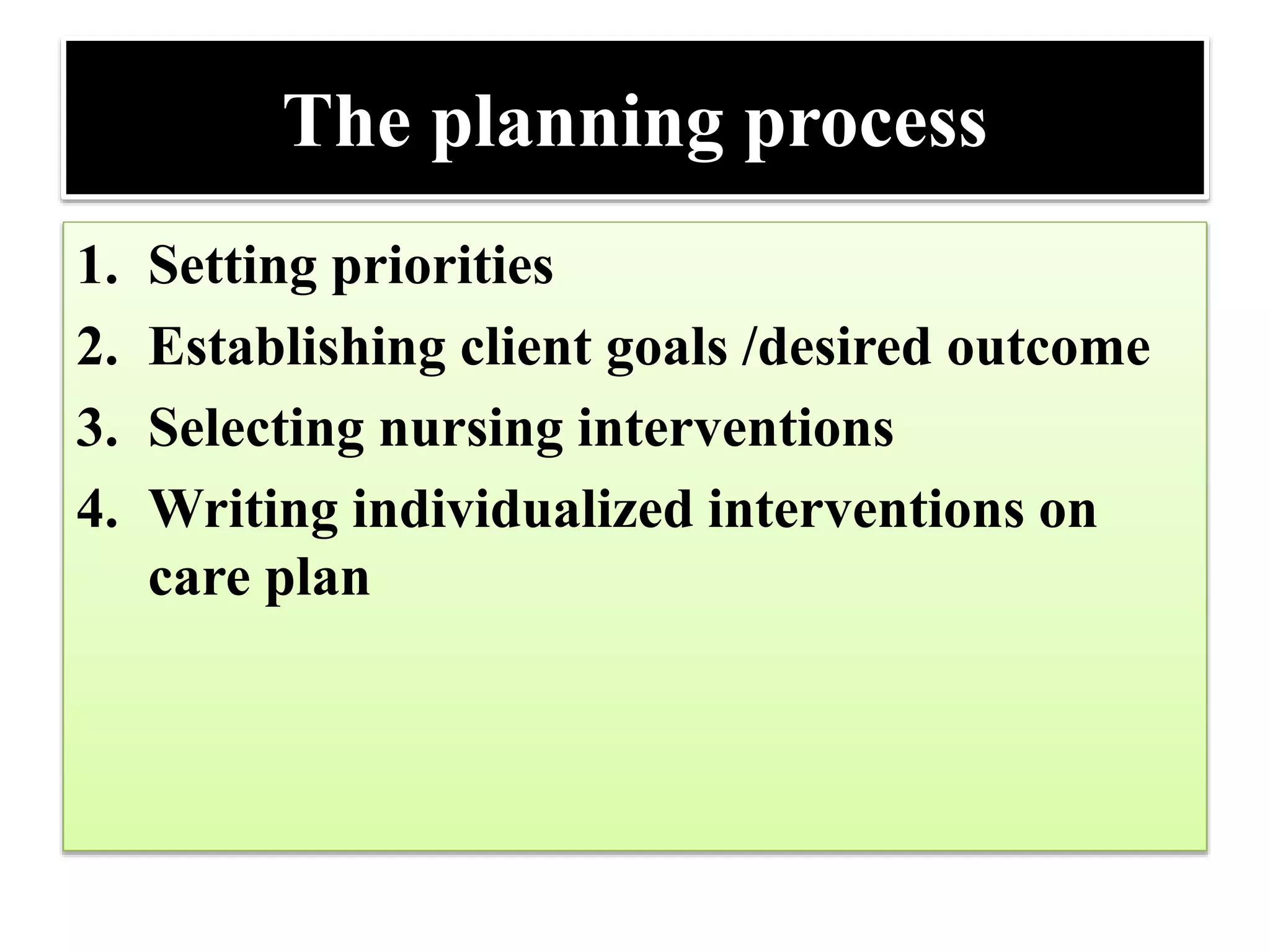 The planning process

1. Setting priorities
2. Establishing client goals /desired outcome
3. Selecting nursing interventions
4. Writing individualized interventions on care plan